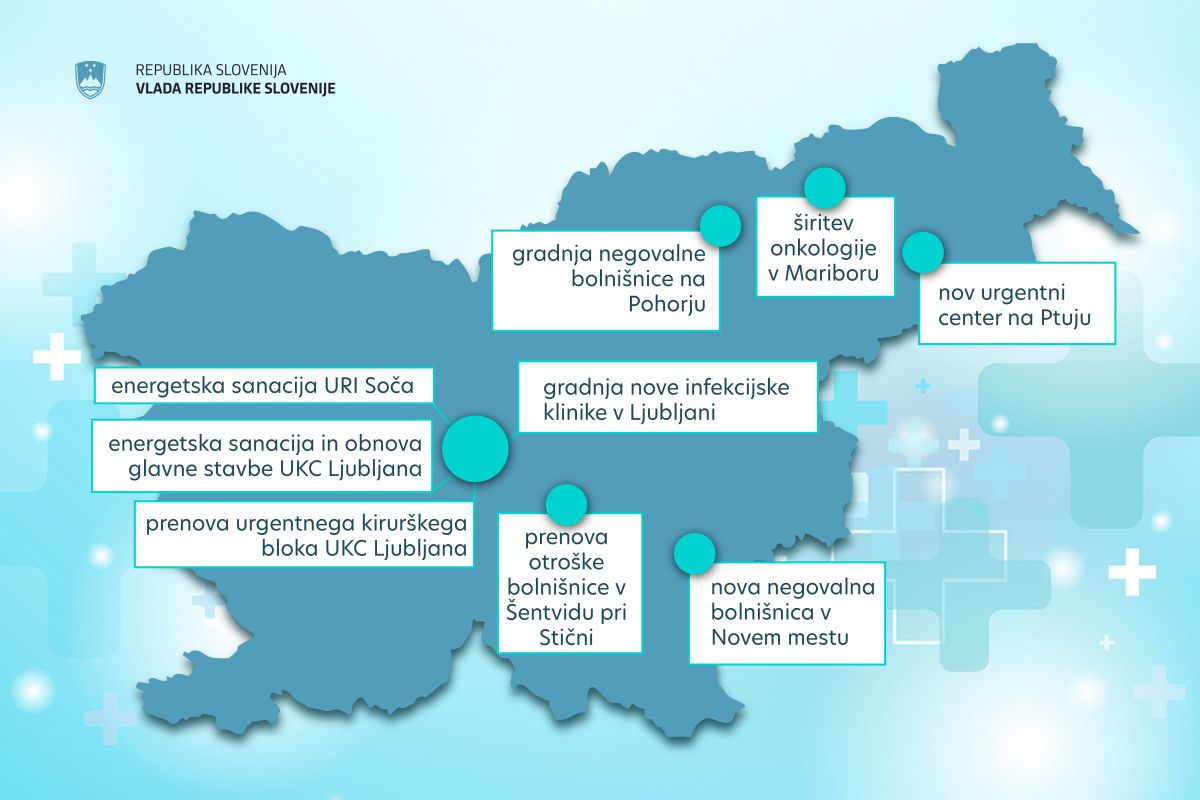 REPUBLIKA SLOVENIJA
VLADA REPUBLIKE SLOVENIJE

gradnja negovalne bolnišnice na Pohorju

širitev onkologije v Mariboru

nov urgentni center na Ptuju

energetska sanacija URI Soča

gradnja nove infekcijske klinike v Ljubljani

energetska sanacija in obnova glavne stavbe UKC Ljubljana

prenova urgentnega kirurškega bloka UKC Ljubljana

prenova otroške bolnišnice v Šentvidu pri Stični

nova negovalna bolnišnica v Novem mestu